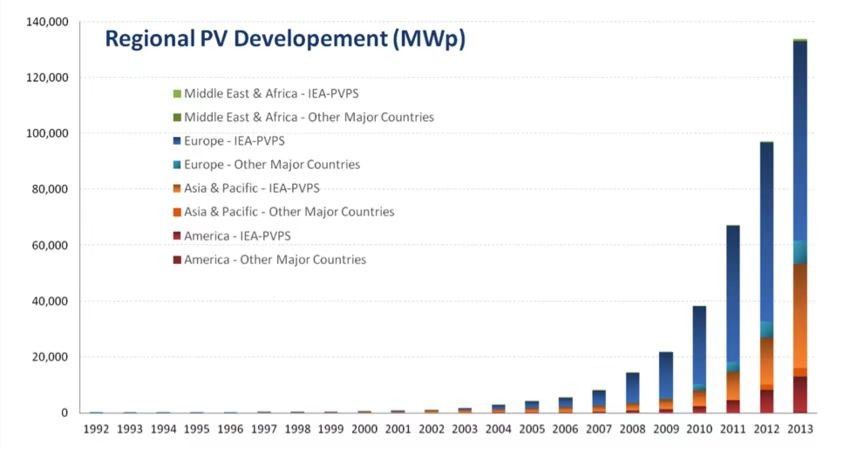 Regional PV Developement (MWp)

140,000
120,000
100,000
80,000
60,000
40,000
20,000
0

Middle East & Africa - IEA-PVPS
Middle East & Africa - Other Major Countries
Europe - IEA-PVPS
Europe - Other Major Countries
Asia & Pacific - IEA-PVPS
Asia & Pacific - Other Major Countries
America - IEA-PVPS
America - Other Major Countries

1992 1993 1994 1995 1996 1997 1998 1999 2000 2001 2002 2003 2004 2005 2006 2007 2008 2009 2010 2011 2012 2013